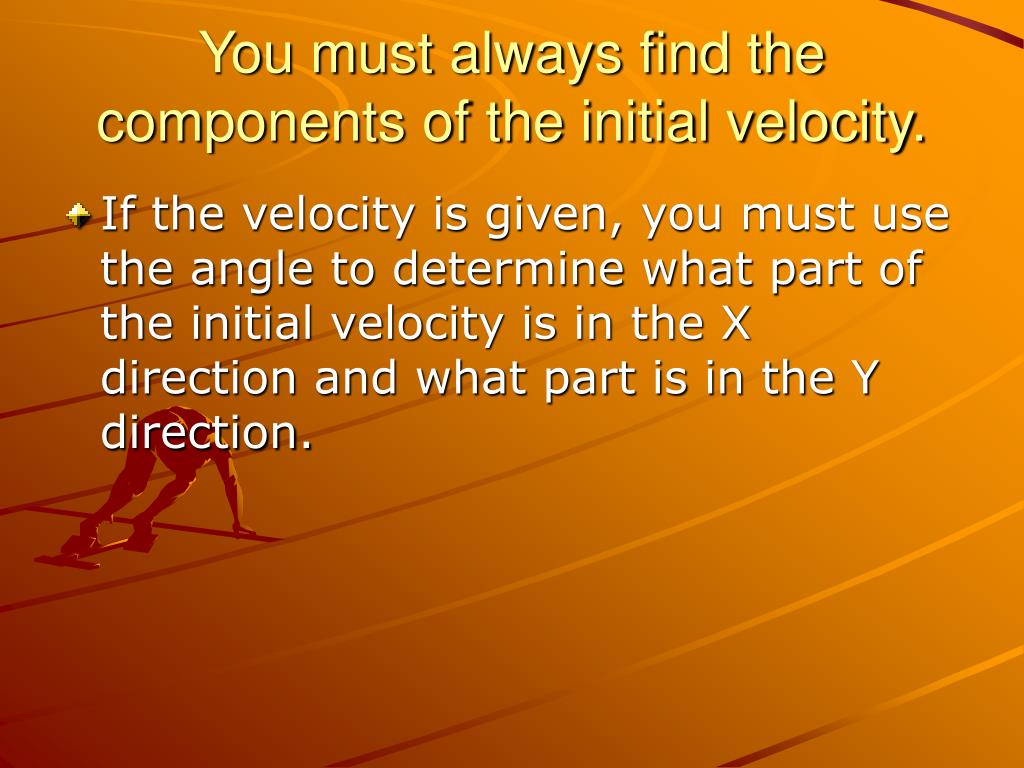 You must always find the components of the initial velocity.

If the velocity is given, you must use the angle to determine what part of the initial velocity is in the X direction and what part is in the Y direction.